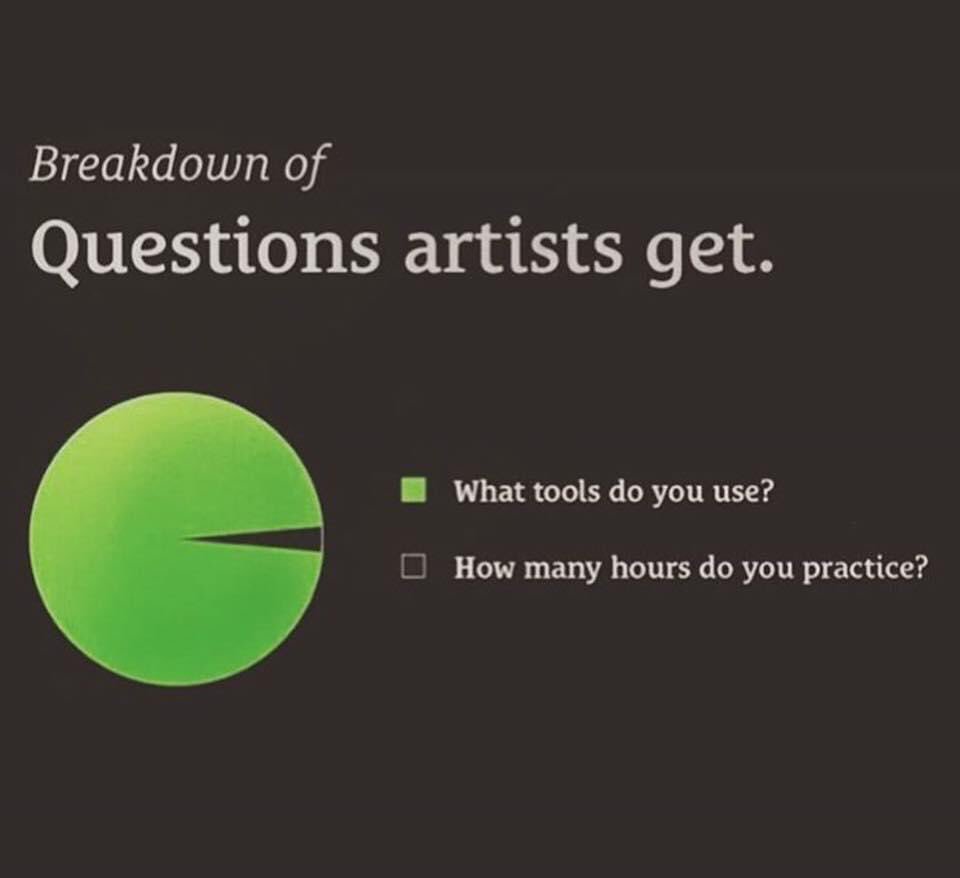 Breakdown of

Questions artists get.

What tools do you use?

How many hours do you practice?